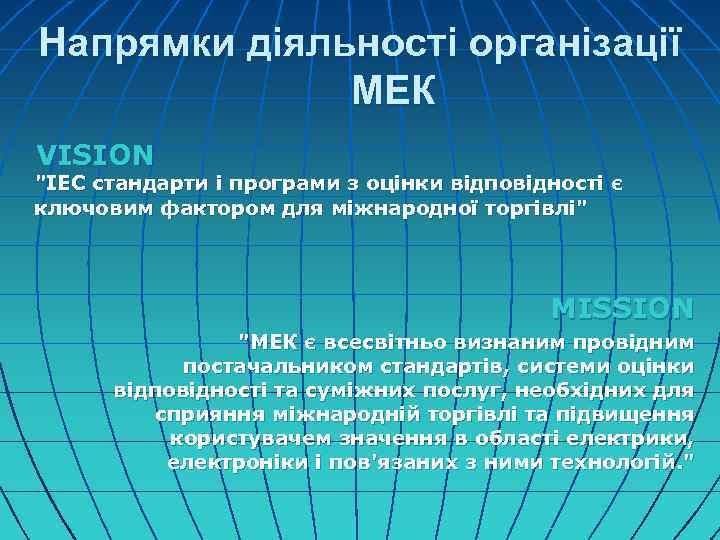 Напрямки діяльності організації МЕК

VISION
"IEC стандарти і програми з оцінки відповідності є ключовим фактором для міжнародної торгівлі"

MISSION
"МЕК є всесвітньо визнаним провідним постачальником стандартів, системи оцінки відповідності та суміжних послуг, необхідних для сприяння міжнародній торгівлі та підвищення користувачем значення в області електрики, електроніки і пов'язаних з ними технологій."